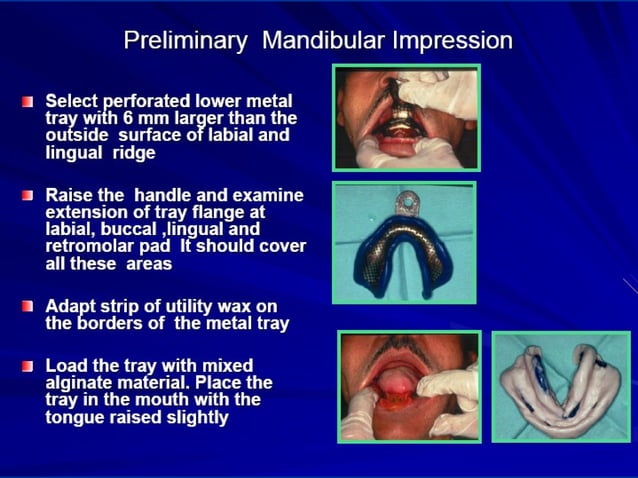 Preliminary  Mandibular Impression

Select perforated lower metal tray with 6 mm larger than the outside  surface of labial and lingual  ridge

Raise the  handle and examine extension of tray flange at labial, buccal ,lingual and retromolar pad  It should cover all these  areas

Adapt strip of utility wax on the borders of  the metal tray

Load the tray with mixed alginate material. Place the tray in the mouth with the tongue raised slightly